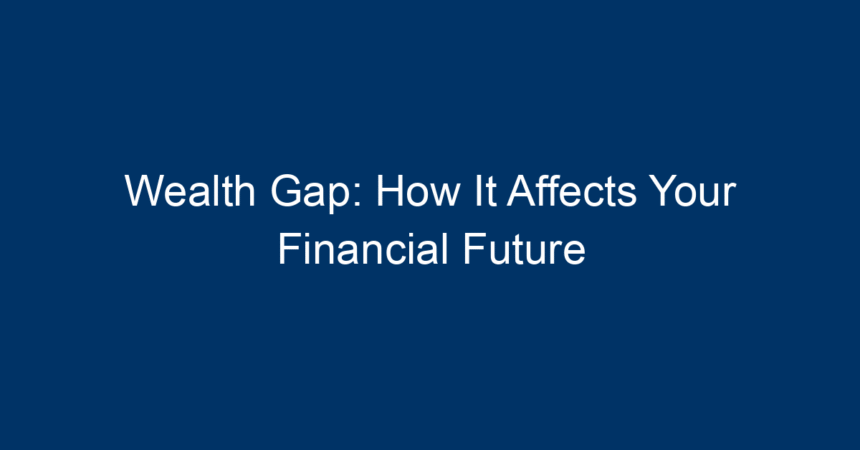 Wealth Gap: How It Affects Your Financial Future